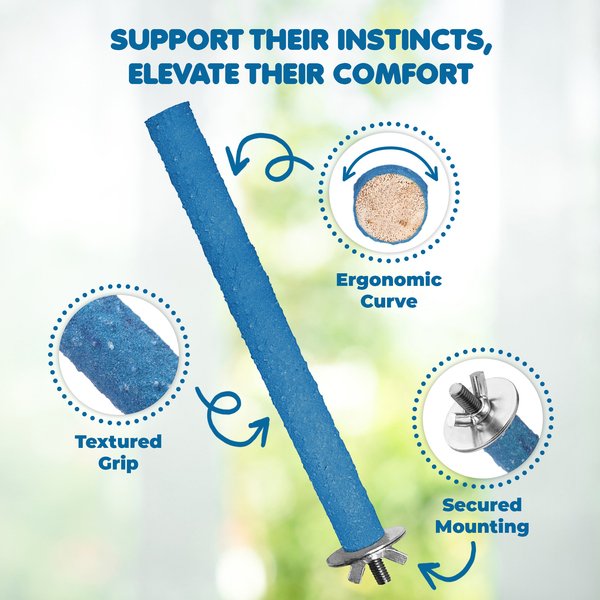 SUPPORT THEIR INSTINCTS, ELEVATE THEIR COMFORT

Ergonomic Curve

Textured Grip

Secured Mounting